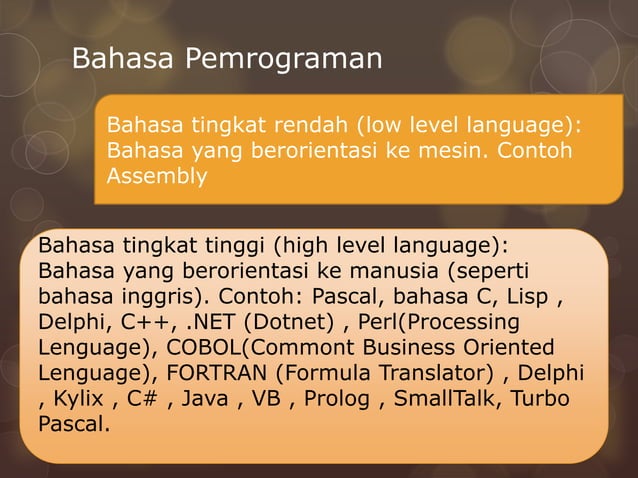 Bahasa Pemrograman

Bahasa tingkat rendah (low level language): Bahasa yang berorientasi ke mesin. Contoh Assembly

Bahasa tingkat tinggi (high level language): Bahasa yang berorientasi ke manusia (seperti bahasa inggris). Contoh: Pascal, bahasa C, Lisp , Delphi, C++, .NET (Dotnet) , Perl(Processing Lenguage), COBOL(Commont Business Oriented Lenguage), FORTRAN (Formula Translator) , Delphi , Kylix , C# , Java , VB , Prolog , SmallTalk, Turbo Pascal.